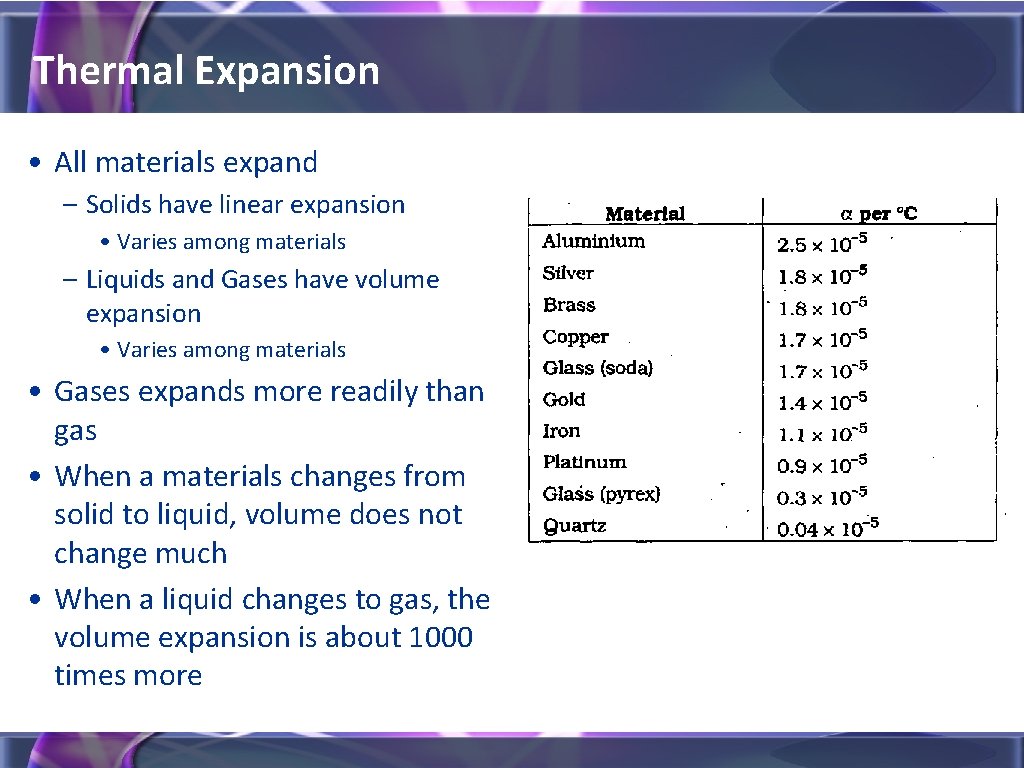 Thermal Expansion

• All materials expand
– Solids have linear expansion
• Varies among materials
– Liquids and Gases have volume expansion
• Varies among materials
• Gases expands more readily than gas
• When a materials changes from solid to liquid, volume does not change much
• When a liquid changes to gas, the volume expansion is about 1000 times more

| Material | $\alpha$ per °C |
|---|---|
| Aluminium | $2.5 \times 10^{-5}$ |
| Silver | $1.8 \times 10^{-5}$ |
| Brass | $1.8 \times 10^{-5}$ |
| Copper | $1.7 \times 10^{-5}$ |
| Glass (soda) | $1.7 \times 10^{-5}$ |
| Gold | $1.4 \times 10^{-5}$ |
| Iron | $1.1 \times 10^{-5}$ |
| Platinum | $0.9 \times 10^{-5}$ |
| Glass (pyrex) | $0.3 \times 10^{-5}$ |
| Quartz | $0.04 \times 10^{-5}$ |